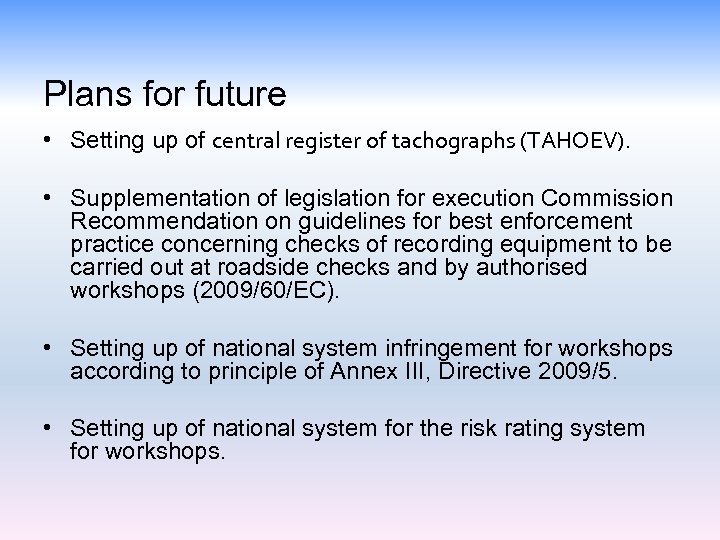 Plans for future

• Setting up of central register of tachographs (TAHOEV).

• Supplementation of legislation for execution Commission Recommendation on guidelines for best enforcement practice concerning checks of recording equipment to be carried out at roadside checks and by authorised workshops (2009/60/EC).

• Setting up of national system infringement for workshops according to principle of Annex III, Directive 2009/5.

• Setting up of national system for the risk rating system for workshops.